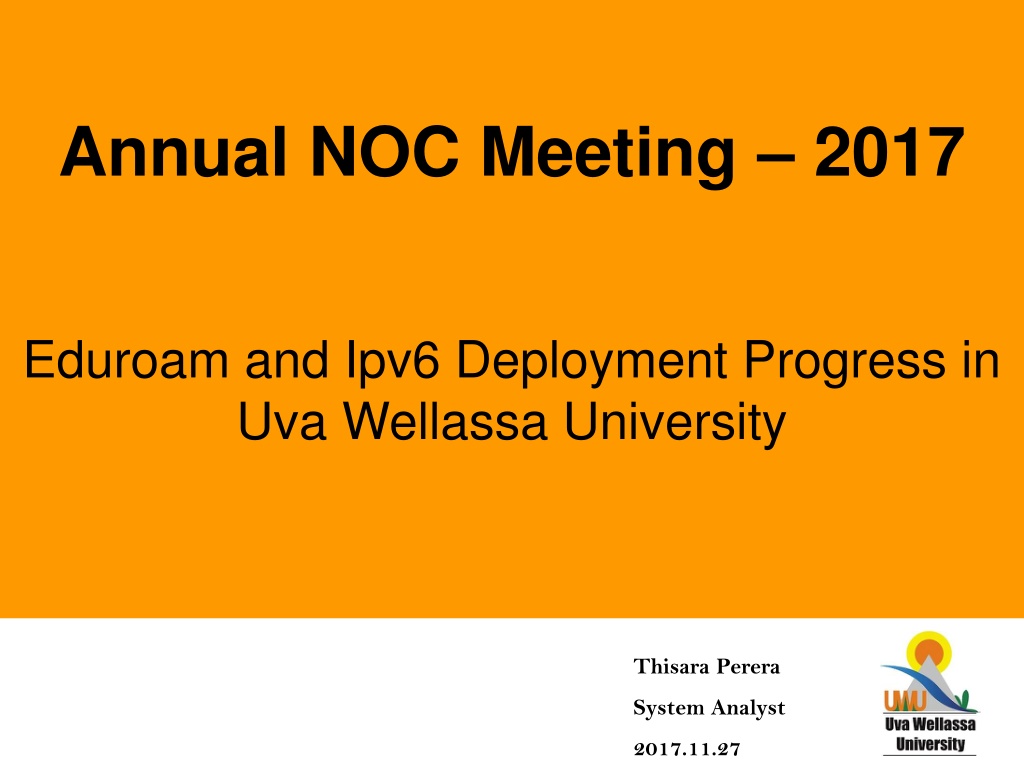 Annual NOC Meeting – 2017

Eduroam and Ipv6 Deployment Progress in Uva Wellassa University

Thisara Perera

System Analyst

2017.11.27

UWU
Uva Wellassa University